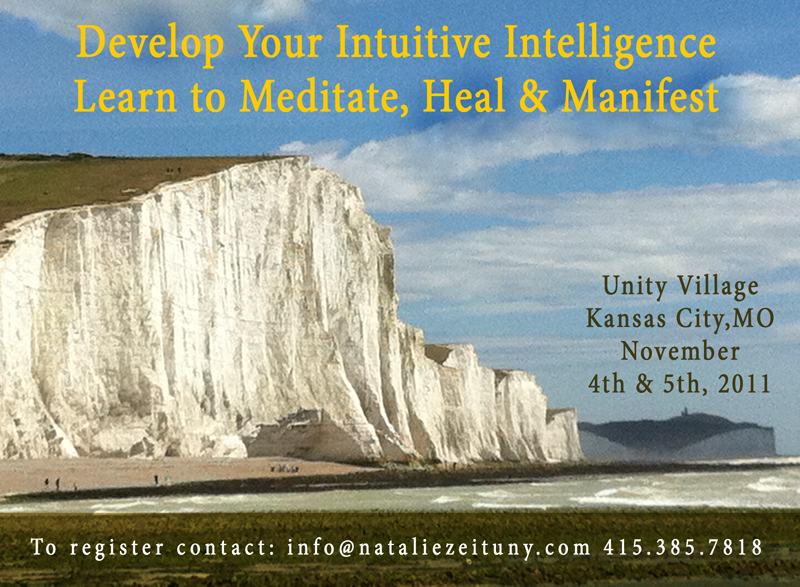 Develop Your Intuitive Intelligence
Learn to Meditate, Heal & Manifest

Unity Village
Kansas City,MO
November
4th & 5th, 2011

To register contact: info@nataliezeituny.com 415.385.7818